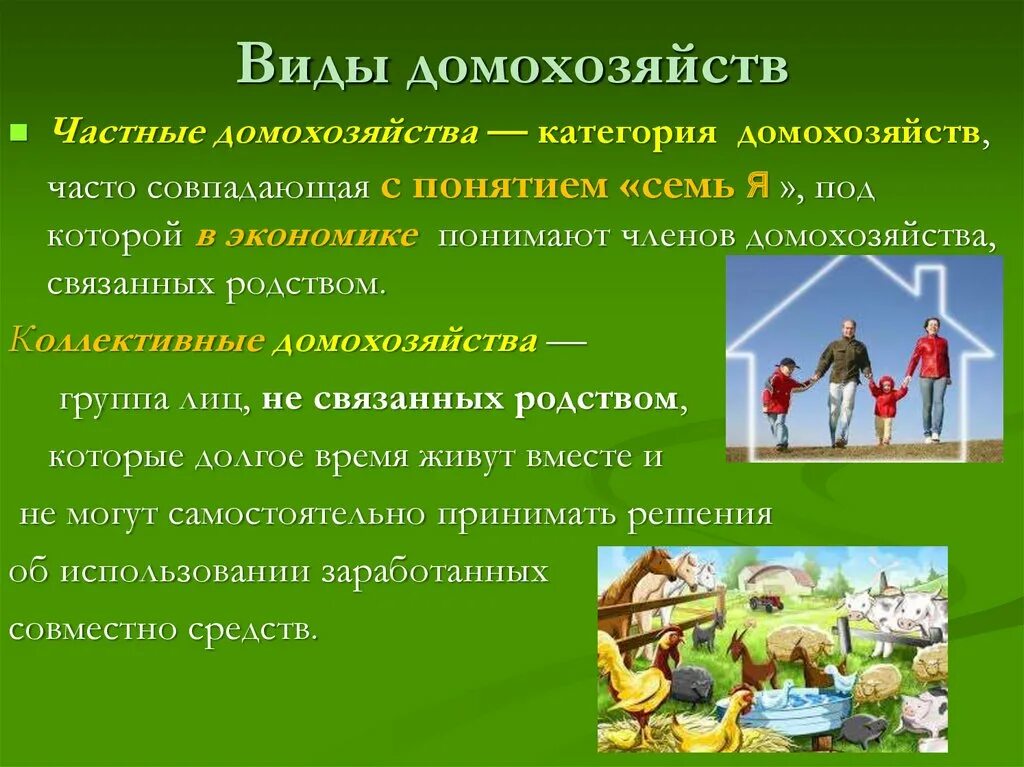 Виды домохозяйств

Частные домохозяйства — категория домохозяйств, часто совпадающая с понятием «семь Я », под которой в экономике понимают членов домохозяйства, связанных родством.

Коллективные домохозяйства — группа лиц, не связанных родством, которые долгое время живут вместе и не могут самостоятельно принимать решения об использовании заработанных совместно средств.